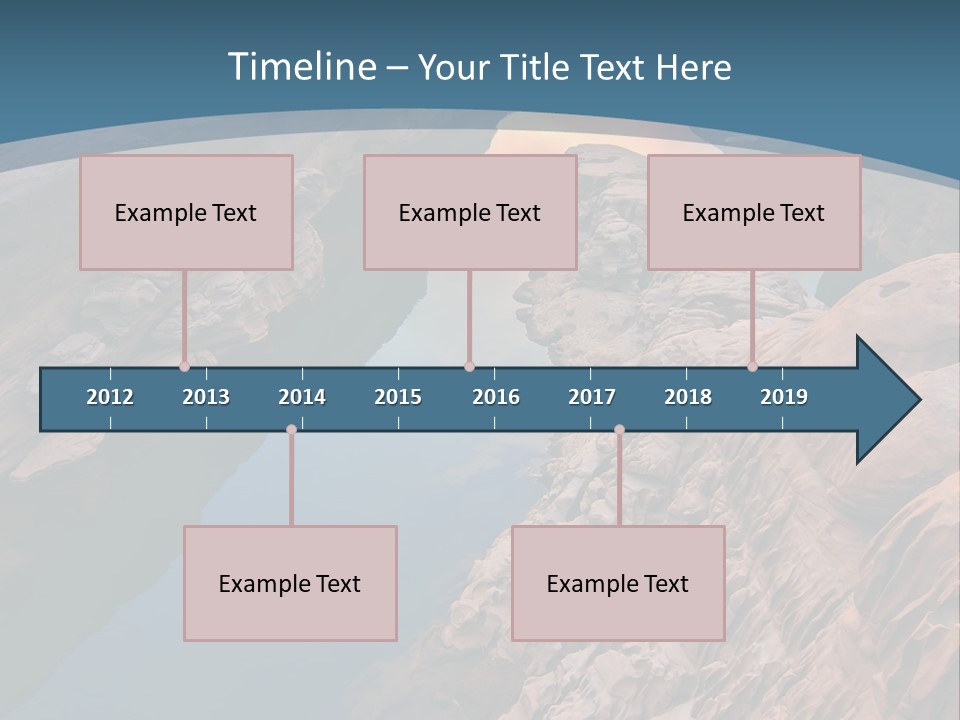 Timeline – Your Title Text Here

Example Text

Example Text

Example Text

2012 2013 2014 2015 2016 2017 2018 2019

Example Text

Example Text